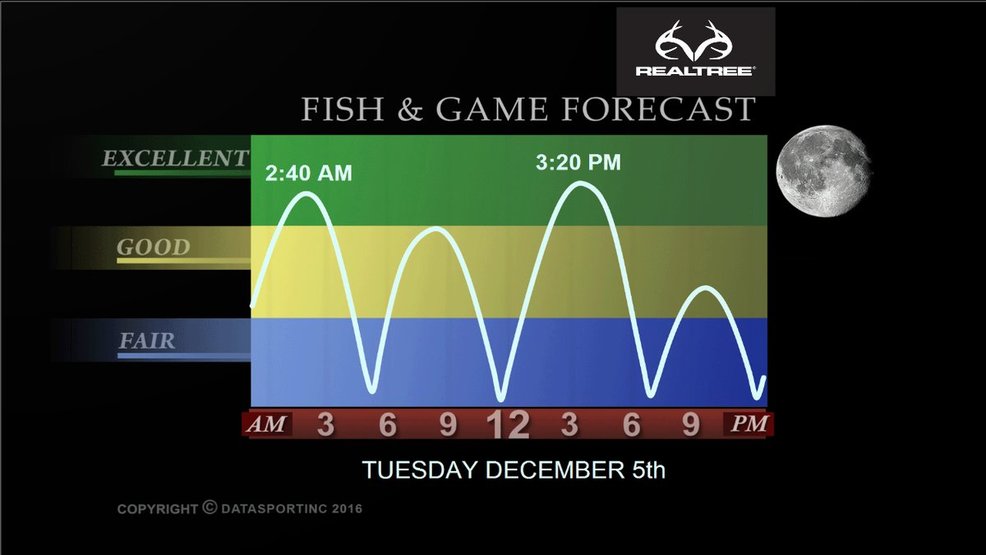 REALTREE

FISH & GAME FORECAST

EXCELLENT

GOOD

FAIR

2:40 AM

3:20 PM

AM 3 6 9 12 3 6 9 PM

TUESDAY DECEMBER 5th

COPYRIGHT © DATASPORTINC 2016